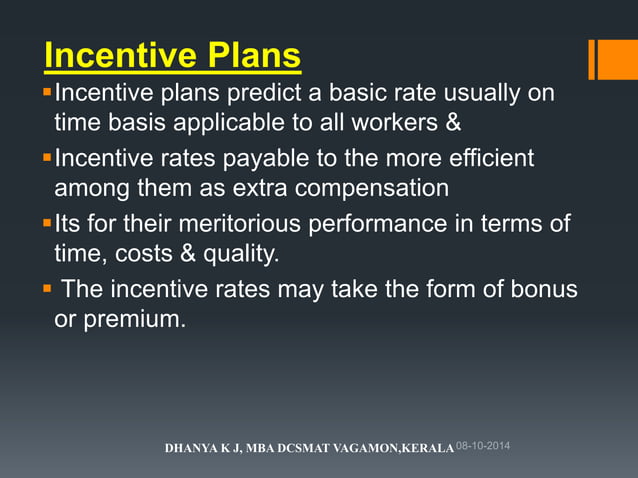 Incentive Plans

▪Incentive plans predict a basic rate usually on time basis applicable to all workers &

▪Incentive rates payable to the more efficient among them as extra compensation

▪Its for their meritorious performance in terms of time, costs & quality.

▪ The incentive rates may take the form of bonus or premium.

DHANYA K J, MBA DCSMAT VAGAMON,KERALA 08-10-2014